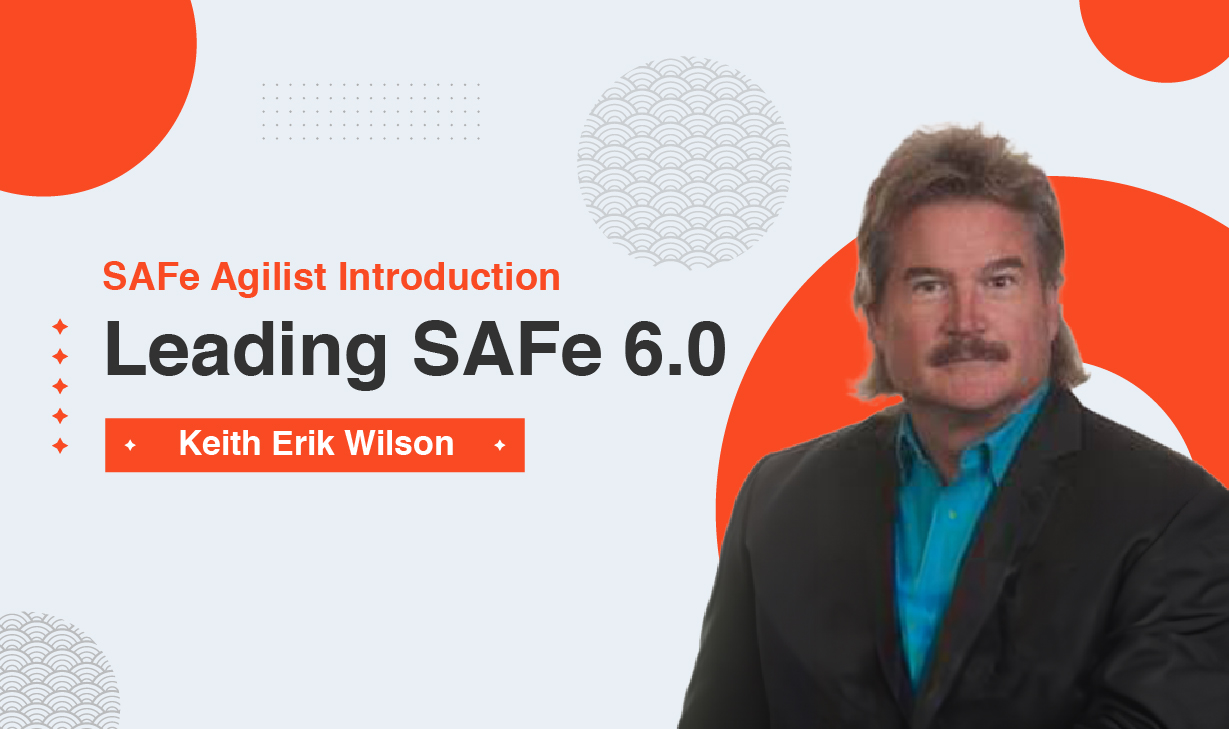 SAFe Agilist Introduction

Leading SAFe 6.0

Keith Erik Wilson